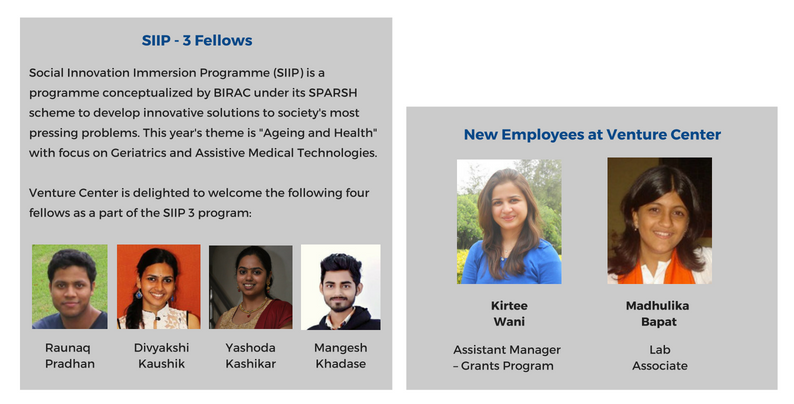 SIIP - 3 Fellows

Social Innovation Immersion Programme (SIIP) is a programme conceptualized by BIRAC under its SPARSH scheme to develop innovative solutions to society's most pressing problems. This year's theme is "Ageing and Health" with focus on Geriatrics and Assistive Medical Technologies.

Venture Center is delighted to welcome the following four fellows as a part of the SIIP 3 program:

Raunaq Pradhan

Divyakshi Kaushik

Yashoda Kashikar

Mangesh Khadase

New Employees at Venture Center

Kirtee Wani

Assistant Manager – Grants Program

Madhulika Bapat

Lab Associate